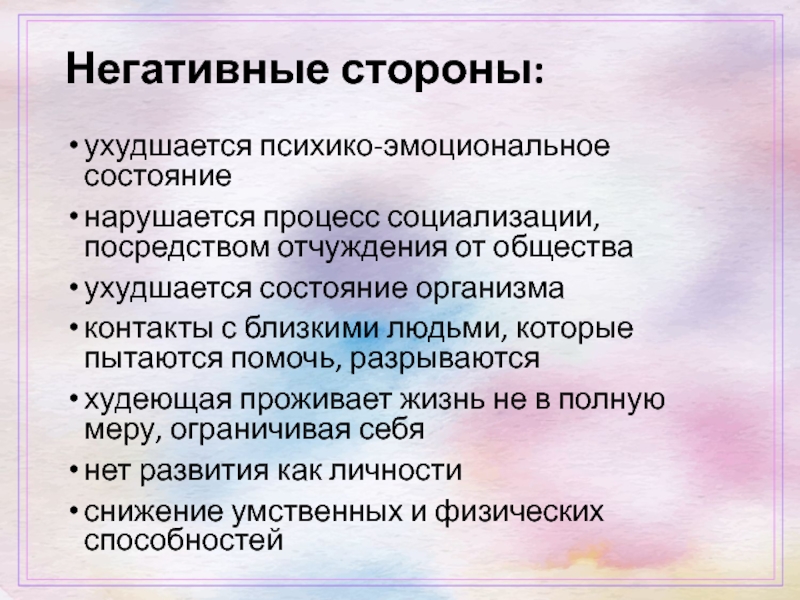 Негативные стороны:

• ухудшается психико-эмоциональное состояние
• нарушается процесс социализации, посредством отчуждения от общества
• ухудшается состояние организма
• контакты с близкими людьми, которые пытаются помочь, разрываются
• худеющая проживает жизнь не в полную меру, ограничивая себя
• нет развития как личности
• снижение умственных и физических способностей